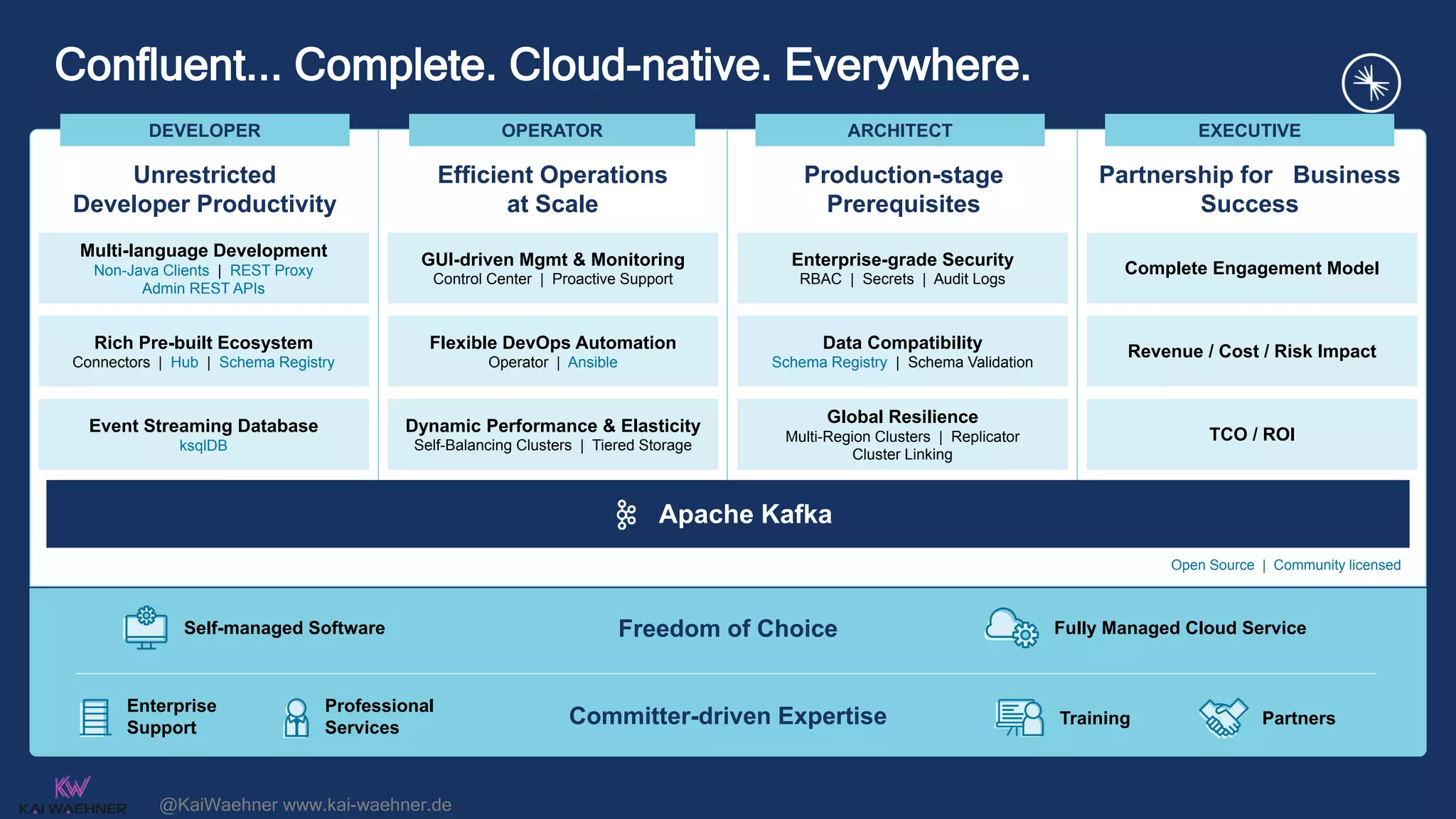 Confluent... Complete. Cloud-native. Everywhere.

DEVELOPER

Unrestricted Developer Productivity

Multi-language Development
Non-Java Clients | REST Proxy
Admin REST APIs

Rich Pre-built Ecosystem
Connectors | Hub | Schema Registry

Event Streaming Database
ksqlDB

OPERATOR

Efficient Operations at Scale

GUI-driven Mgmt & Monitoring
Control Center | Proactive Support

Flexible DevOps Automation
Operator | Ansible

Dynamic Performance & Elasticity
Self-Balancing Clusters | Tiered Storage

ARCHITECT

Production-stage Prerequisites

Enterprise-grade Security
RBAC | Secrets | Audit Logs

Data Compatibility
Schema Registry | Schema Validation

Global Resilience
Multi-Region Clusters | Replicator
Cluster Linking

EXECUTIVE

Partnership for Business Success

Complete Engagement Model

Revenue / Cost / Risk Impact

TCO / ROI

Apache Kafka

Open Source | Community licensed

Self-managed Software

Freedom of Choice

Fully Managed Cloud Service

Enterprise Support

Professional Services

Committer-driven Expertise

Training

Partners

KW
KAI WAEHNER

@KaiWaehner www.kai-waehner.de